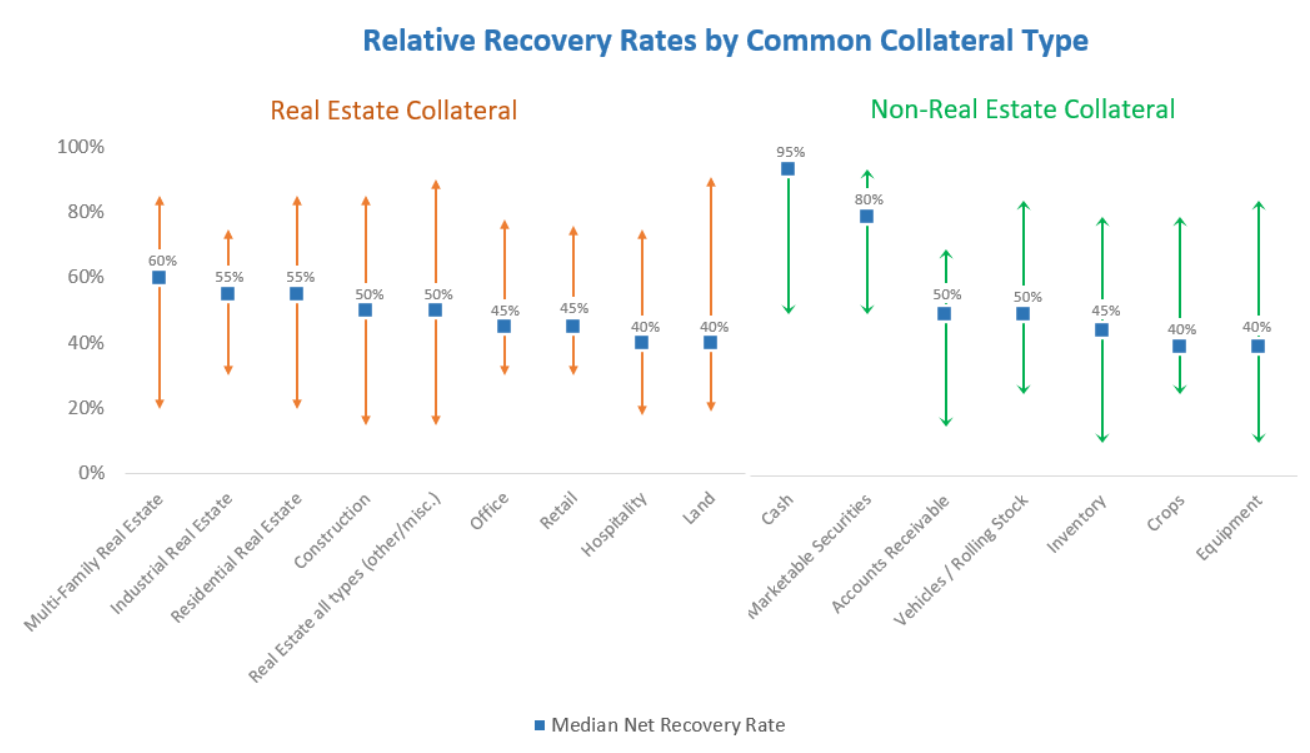 Relative Recovery Rates by Common Collateral Type

Real Estate Collateral

Non-Real Estate Collateral

100%
80%
60%
40%
20%
0%

60%
55%
55%
50%
50%
45%
45%
40%
40%
95%
80%
50%
50%
45%
40%
40%

Multi-Family Real Estate
Industrial Real Estate
Residential Real Estate
Construction
Real Estate all types (other/misc.)
Office
Retail
Hospitality
Land
Cash
Marketable Securities
Accounts Receivable
Vehicles / Rolling Stock
Inventory
Crops
Equipment

Median Net Recovery Rate